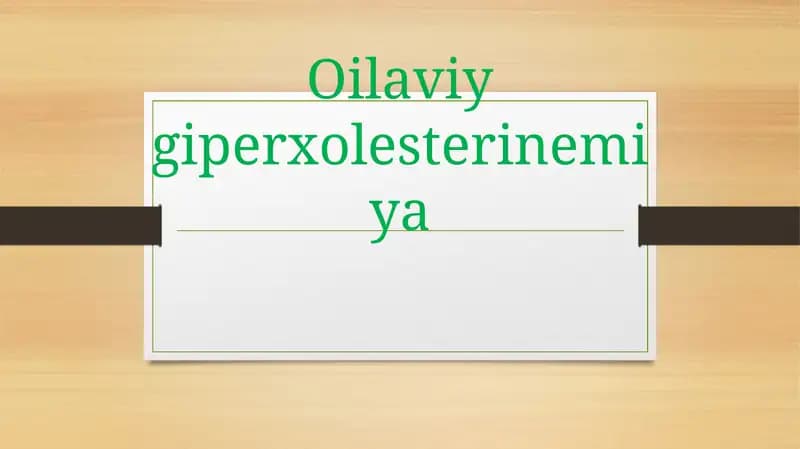 Oilaviy giperxolesterinemiya